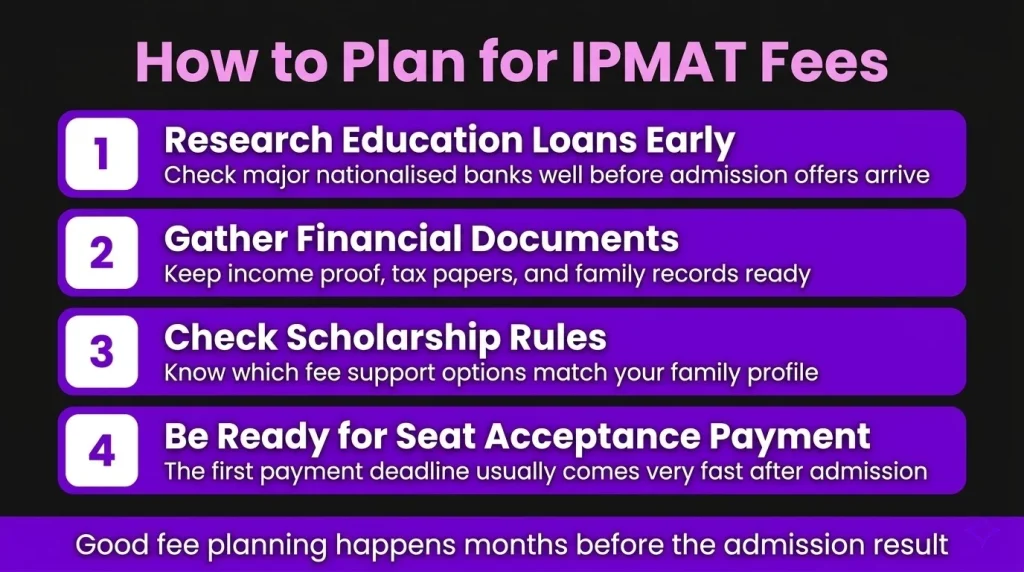 How to Plan for IPMAT Fees

1 Research Education Loans Early
Check major nationalised banks well before admission offers arrive

2 Gather Financial Documents
Keep income proof, tax papers, and family records ready

3 Check Scholarship Rules
Know which fee support options match your family profile

4 Be Ready for Seat Acceptance Payment
The first payment deadline usually comes very fast after admission

Good fee planning happens months before the admission result